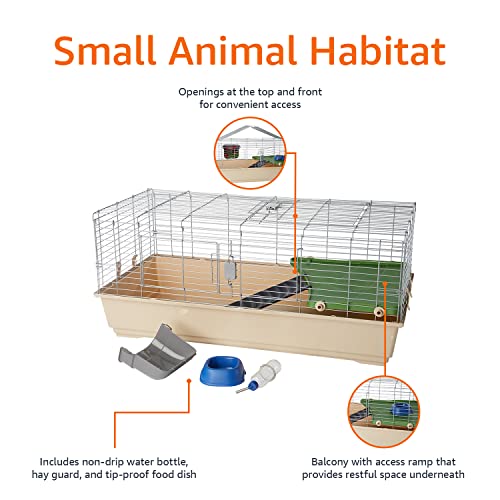 Small Animal Habitat

Openings at the top and front for convenient access

Includes non-drip water bottle, hay guard, and tip-proof food dish

Balcony with access ramp that provides restful space underneath